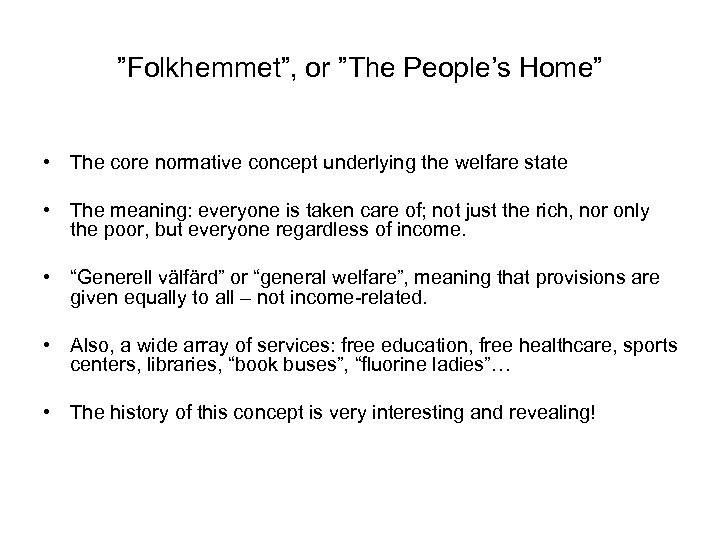 ”Folkhemmet”, or ”The People’s Home”

• The core normative concept underlying the welfare state

• The meaning: everyone is taken care of; not just the rich, nor only the poor, but everyone regardless of income.

• “Generell välfärd” or “general welfare”, meaning that provisions are given equally to all – not income-related.

• Also, a wide array of services: free education, free healthcare, sports centers, libraries, “book buses”, “fluorine ladies”…

• The history of this concept is very interesting and revealing!